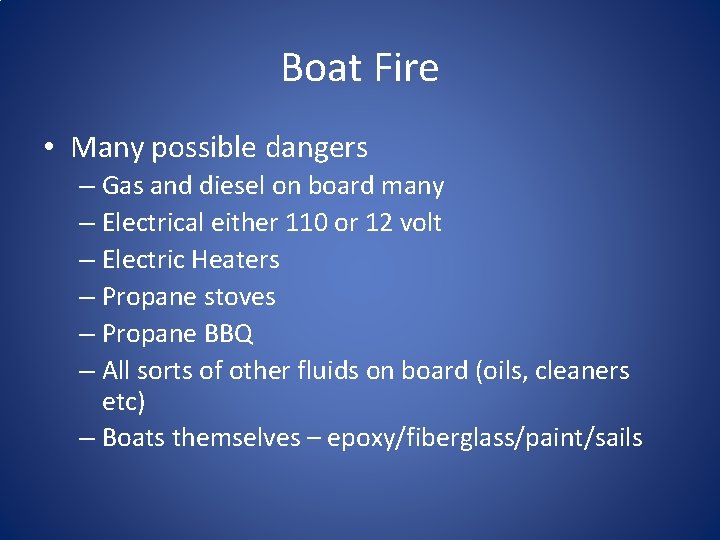 Boat Fire

• Many possible dangers
– Gas and diesel on board many
– Electrical either 110 or 12 volt
– Electric Heaters
– Propane stoves
– Propane BBQ
– All sorts of other fluids on board (oils, cleaners etc)
– Boats themselves – epoxy/fiberglass/paint/sails